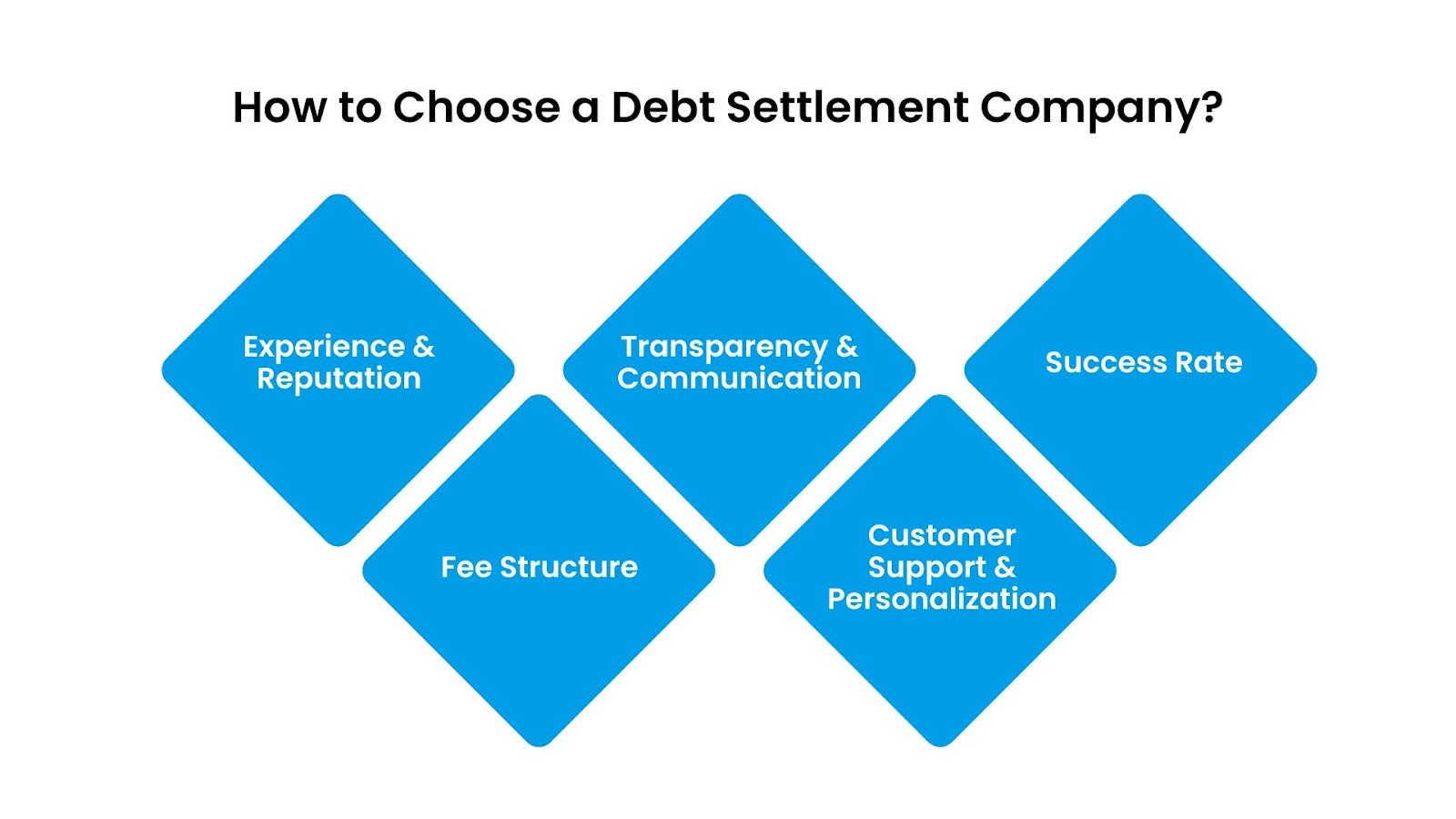 How to Choose a Debt Settlement Company?

Experience & Reputation

Fee Structure

Transparency & Communication

Customer Support & Personalization

Success Rate